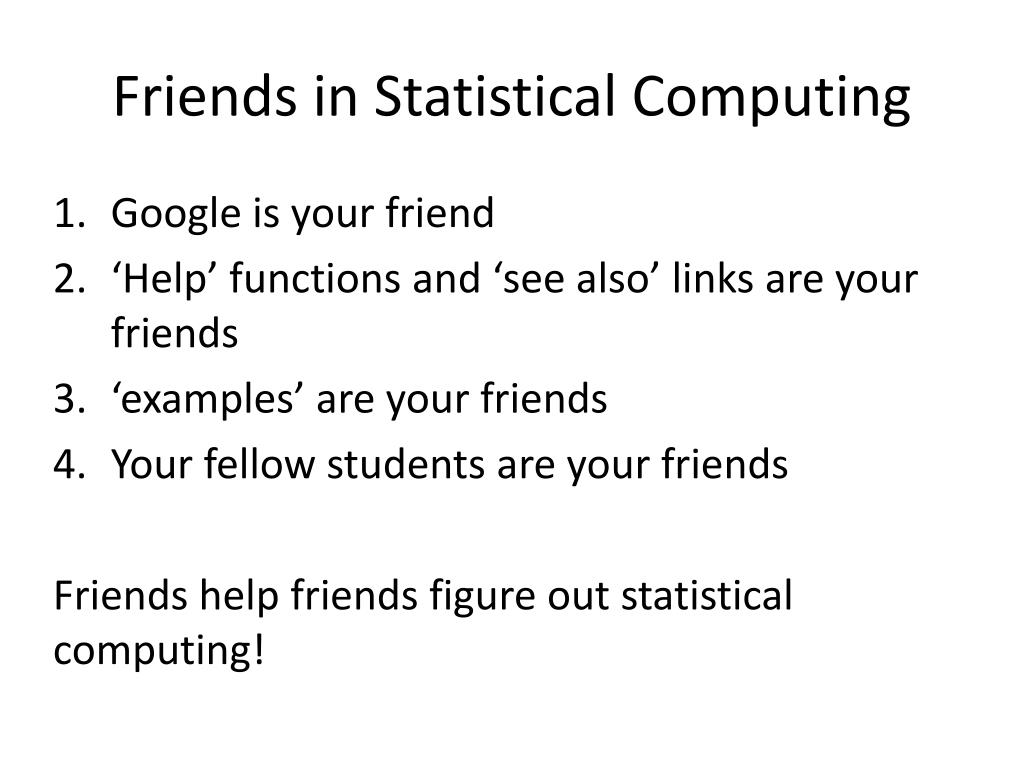 Friends in Statistical Computing

1. Google is your friend
2. ‘Help’ functions and ‘see also’ links are your friends
3. ‘examples’ are your friends
4. Your fellow students are your friends

Friends help friends figure out statistical computing!